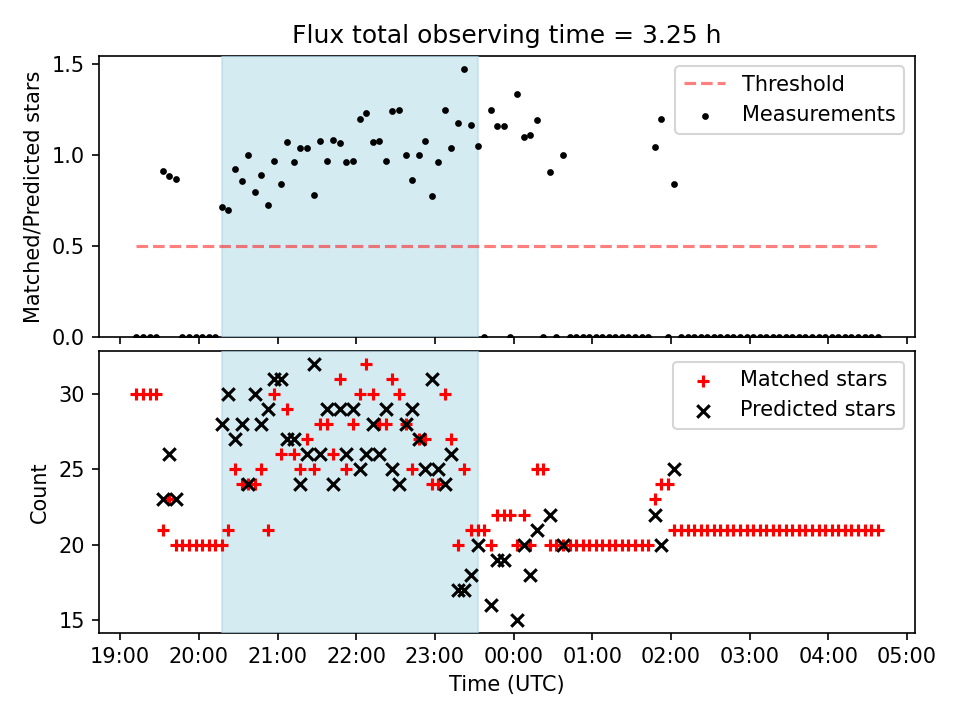 Flux total observing time = 3.25 h

Matched/Predicted stars

1.5
1.0
0.5
0.0

Threshold
Measurements

Count

30
25
20
15

Matched stars
Predicted stars

19:00 20:00 21:00 22:00 23:00 00:00 01:00 02:00 03:00 04:00 05:00

Time (UTC)